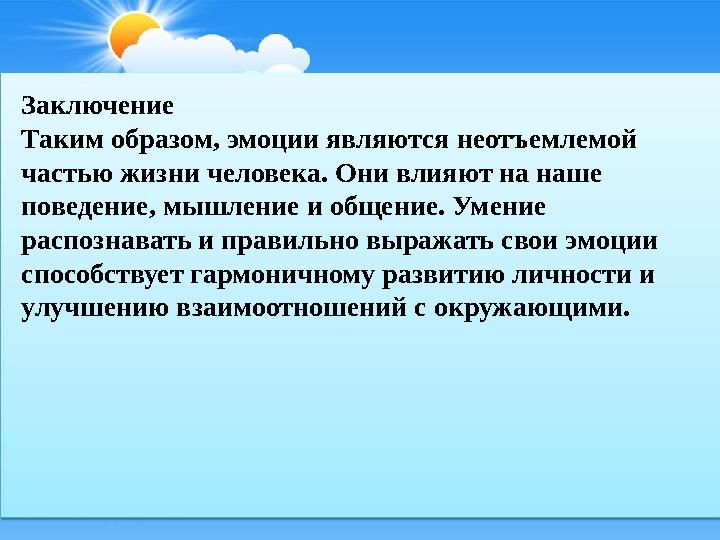 Заключение
Таким образом, эмоции являются неотъемлемой частью жизни человека. Они влияют на наше поведение, мышление и общение. Умение распознавать и правильно выражать свои эмоции способствует гармоничному развитию личности и улучшению взаимоотношений с окружающими.